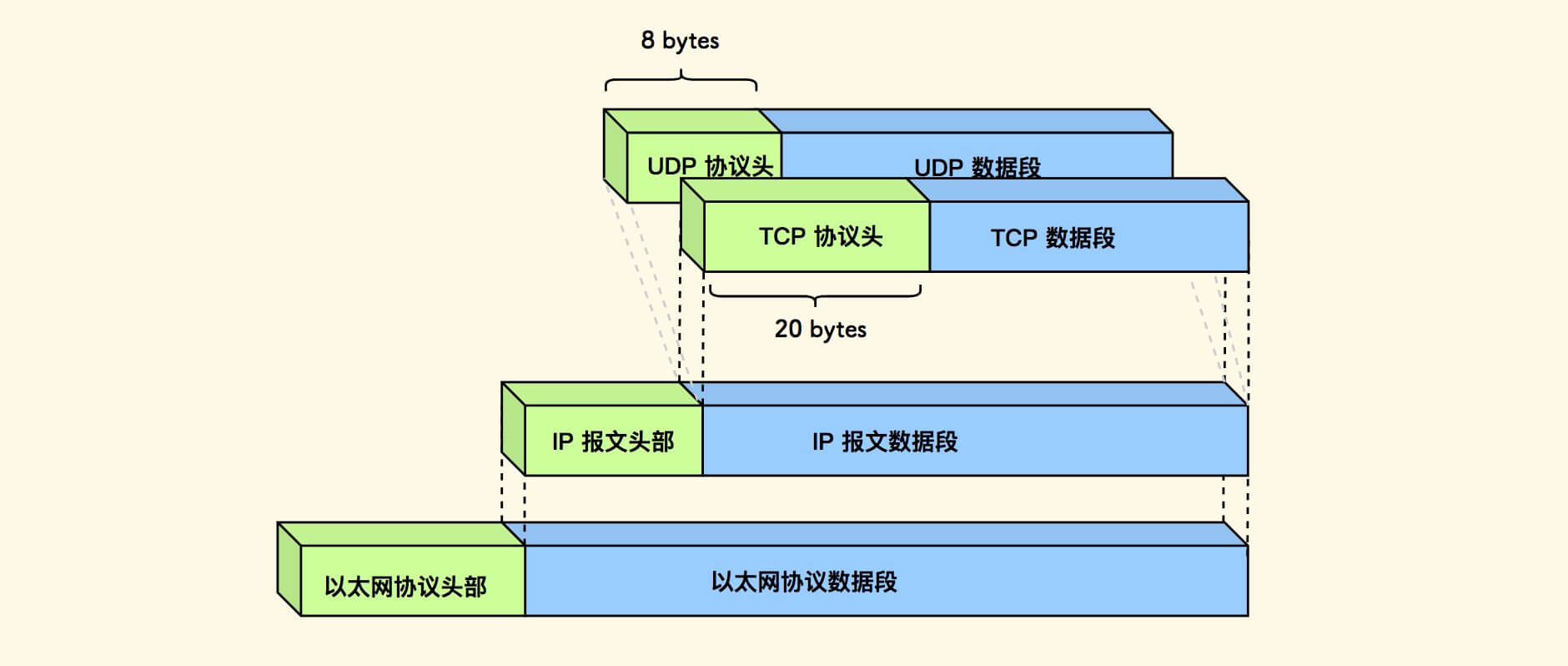 8 bytes

UDP 协议头

UDP 数据段

TCP 协议头

TCP 数据段

20 bytes

IP 报文头部

IP 报文数据段

以太网协议头部

以太网协议数据段